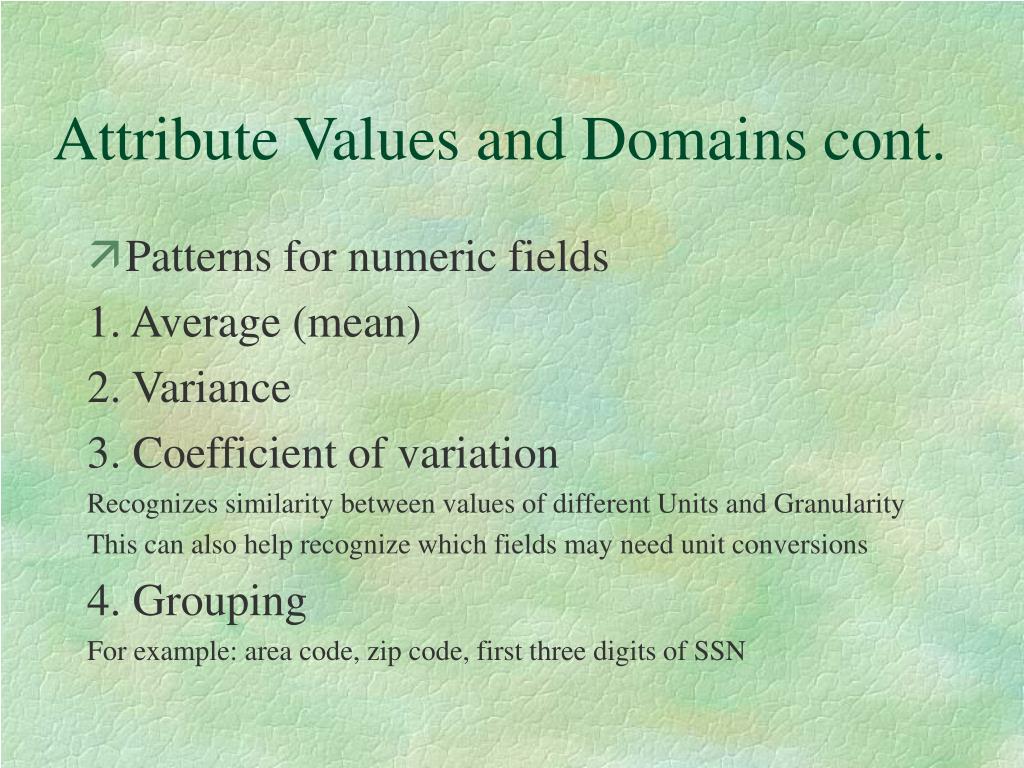 Attribute Values and Domains cont.

Patterns for numeric fields

1. Average (mean)

2. Variance

3. Coefficient of variation

Recognizes similarity between values of different Units and Granularity

This can also help recognize which fields may need unit conversions

4. Grouping

For example: area code, zip code, first three digits of SSN